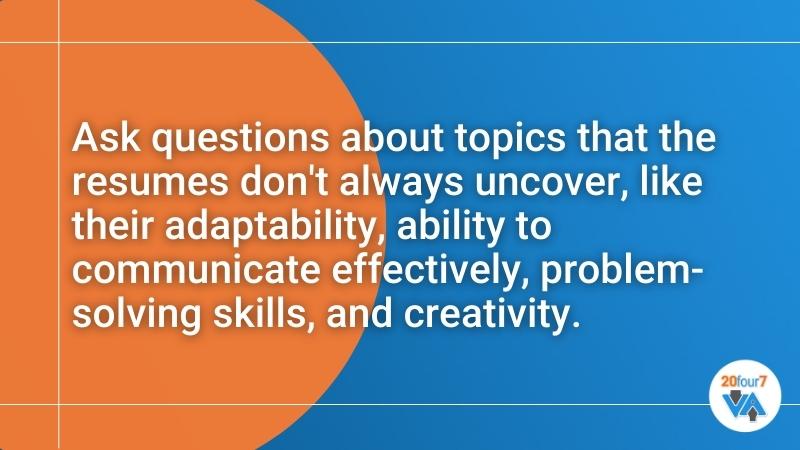 Ask questions about topics that the resumes don't always uncover, like their adaptability, ability to communicate effectively, problem-solving skills, and creativity.

20four7
VA